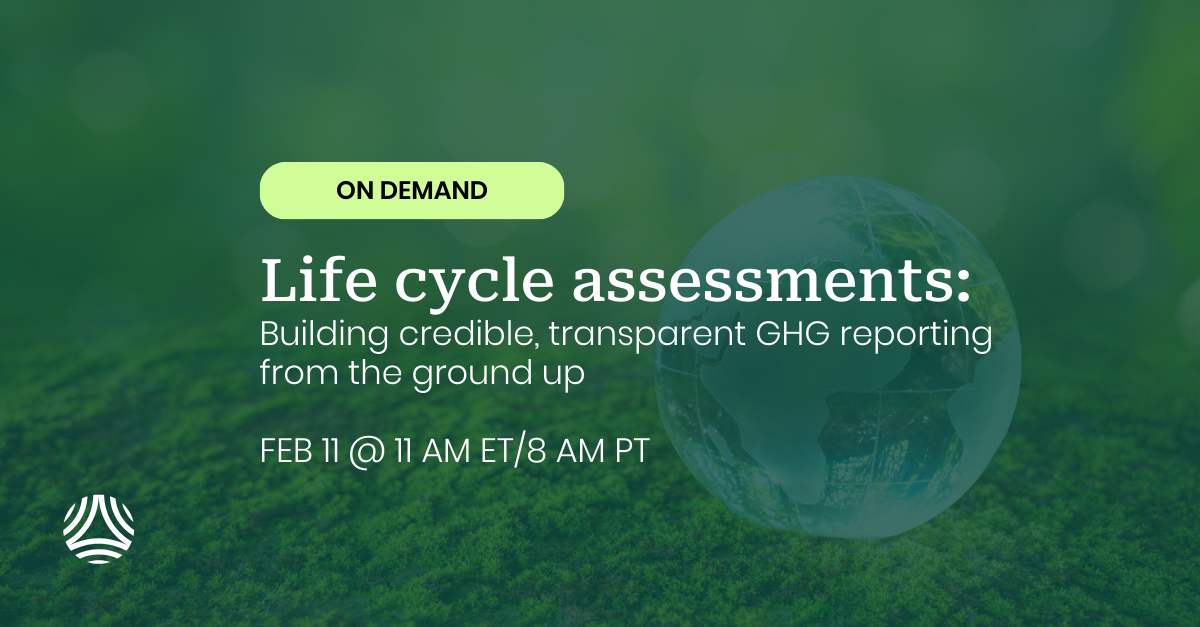 ON DEMAND

Life cycle assessments:
Building credible, transparent GHG reporting from the ground up

FEB 11 @ 11 AM ET/8 AM PT